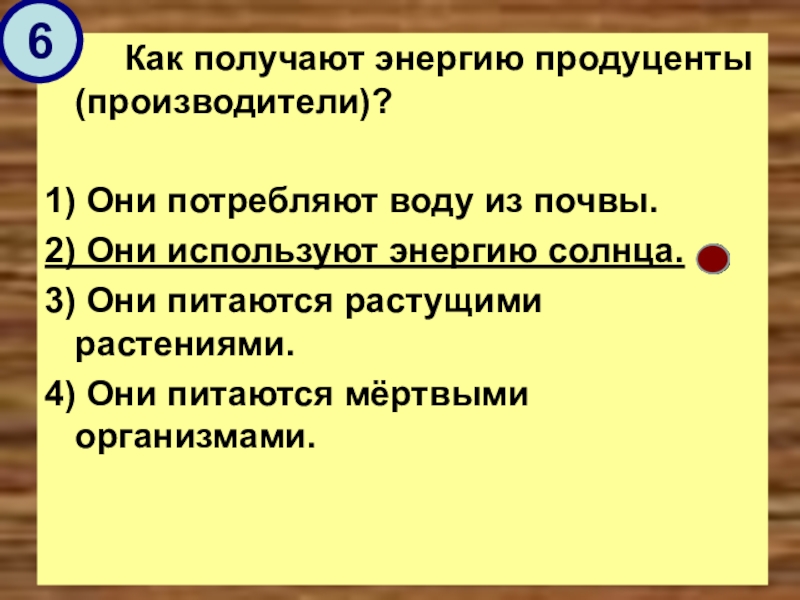 6

Как получают энергию продуценты (производители)?

1) Они потребляют воду из почвы.

2) Они используют энергию солнца.

3) Они питаются растущими растениями.

4) Они питаются мёртвыми организмами.